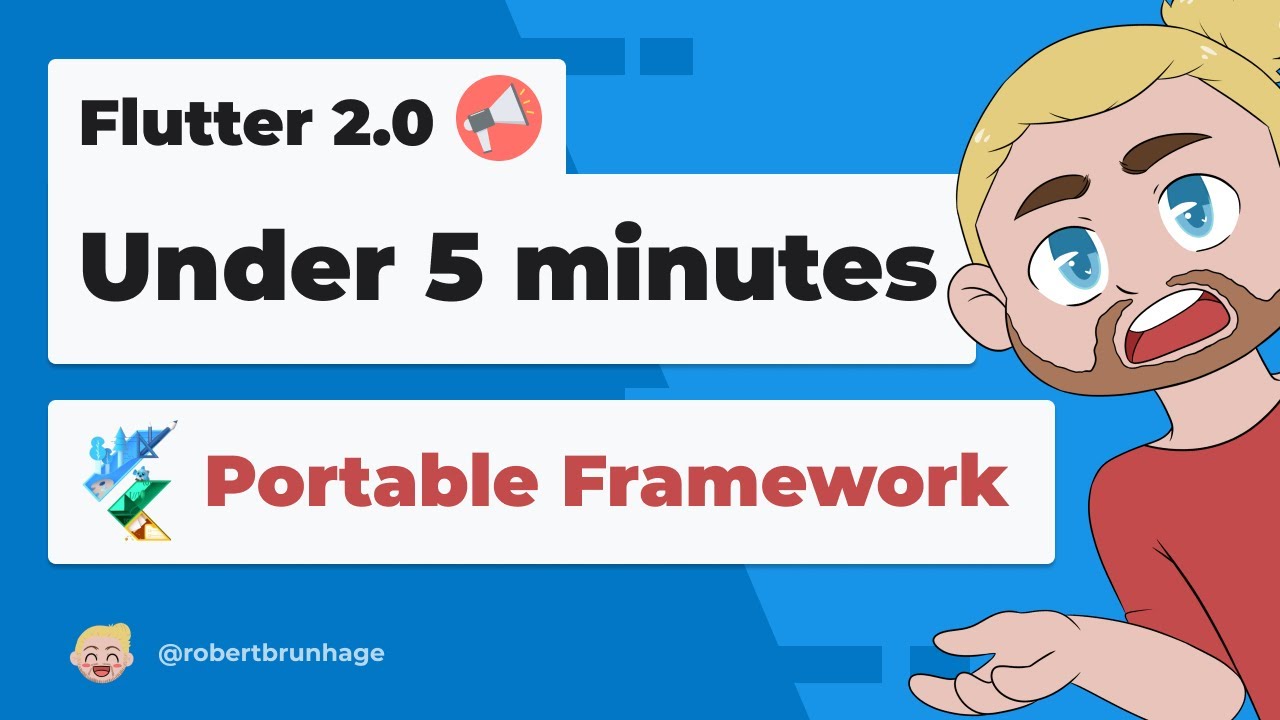 Flutter 2.0

Under 5 minutes

Portable Framework

@robertbrunhage